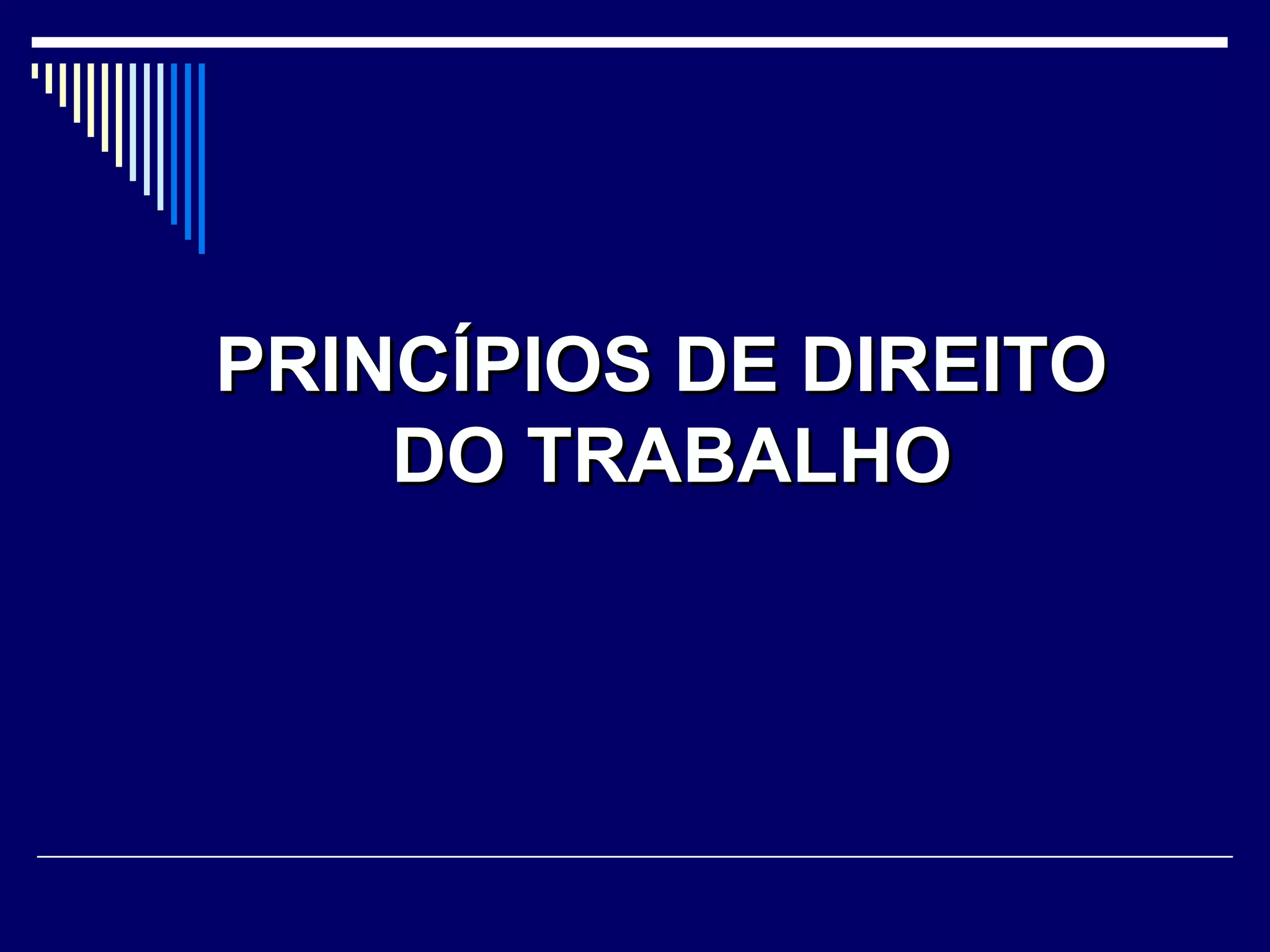 PRINCÍPIOS DE DIREITO DO TRABALHO